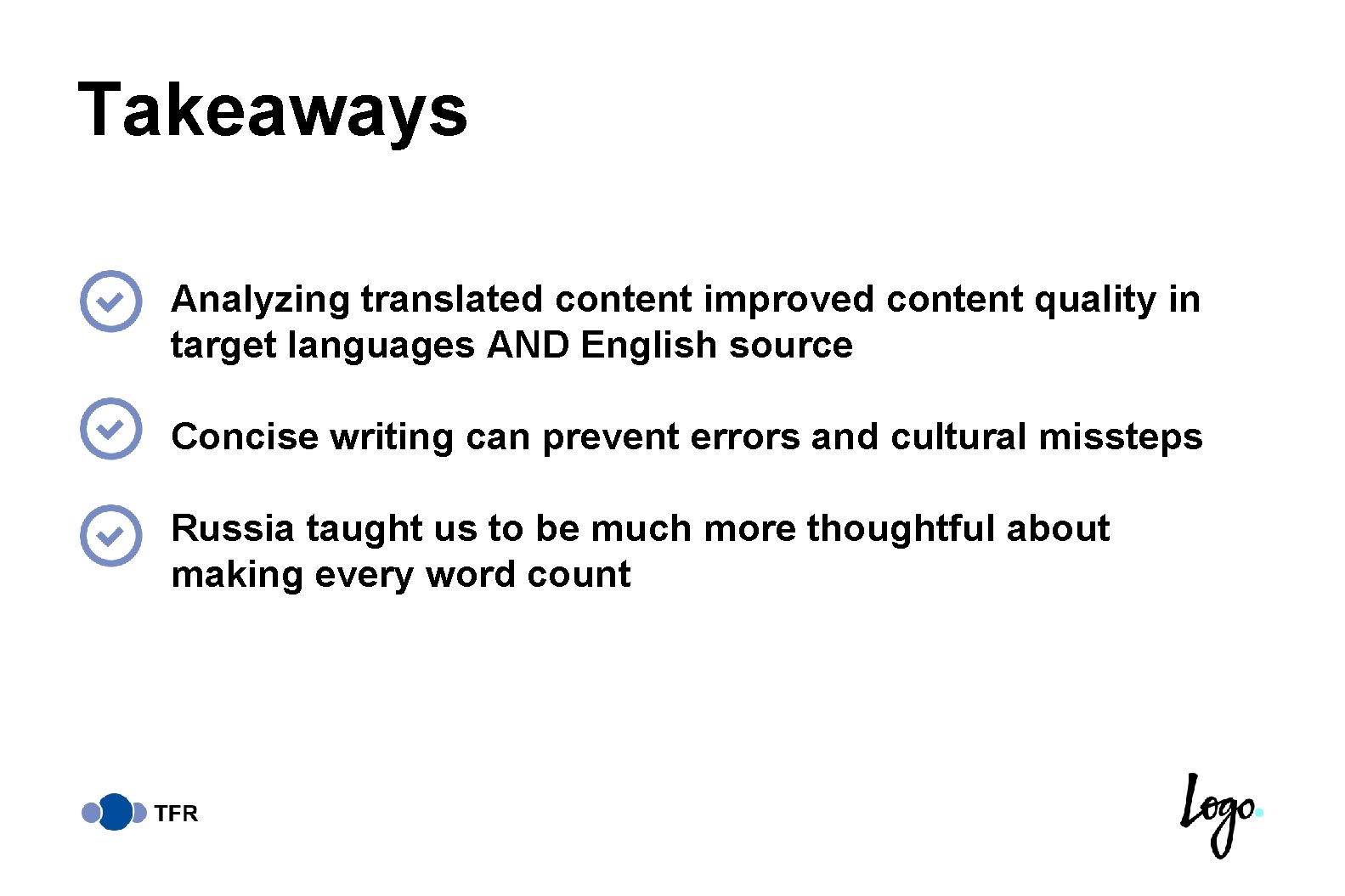 Takeaways

Analyzing translated content improved content quality in target languages AND English source

Concise writing can prevent errors and cultural missteps

Russia taught us to be much more thoughtful about making every word count

TFR

Logo.